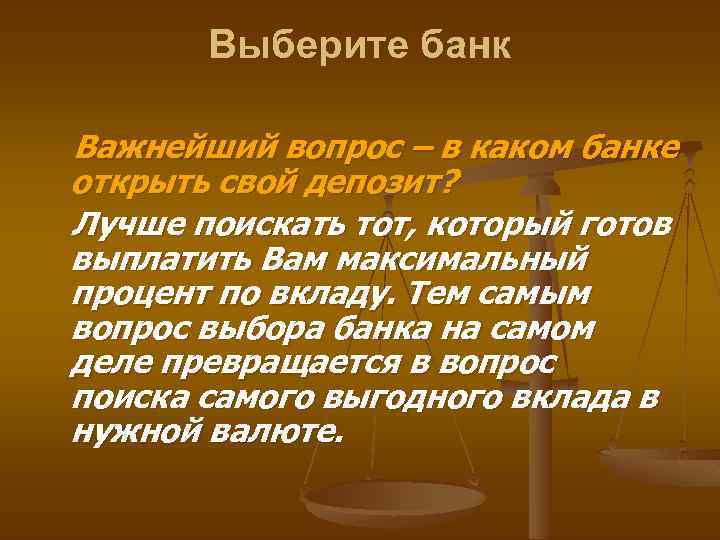 Выберите банк

Важнейший вопрос – в каком банке открыть свой депозит?

Лучше поискать тот, который готов выплатить Вам максимальный процент по вкладу. Тем самым вопрос выбора банка на самом деле превращается в вопрос поиска самого выгодного вклада в нужной валюте.